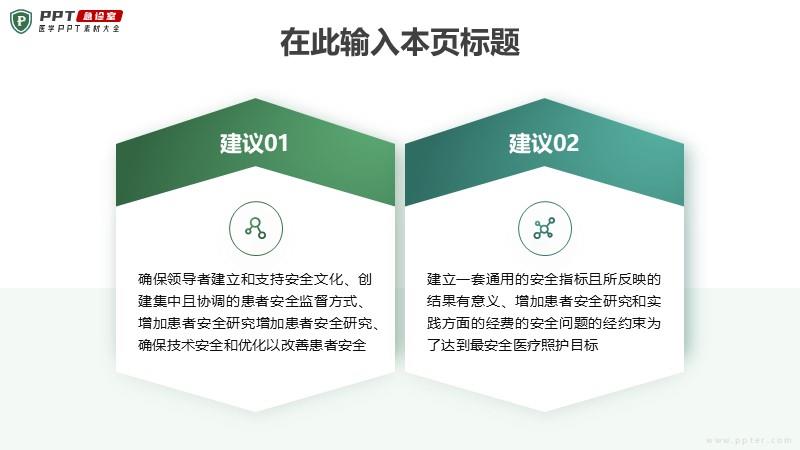 PPT 急诊室
医学PPT素材大全

在此输入本页标题

建议01

确保领导者建立和支持安全文化、创建集中且协调的患者安全监督方式、增加患者安全研究增加患者安全研究、确保技术安全和优化以改善患者安全

建议02

建立一套通用的安全指标且所反映的结果有意义、增加患者安全研究和实践方面的经费的安全问题的经约束为了达到最安全医疗照护目标

www.ppter.com